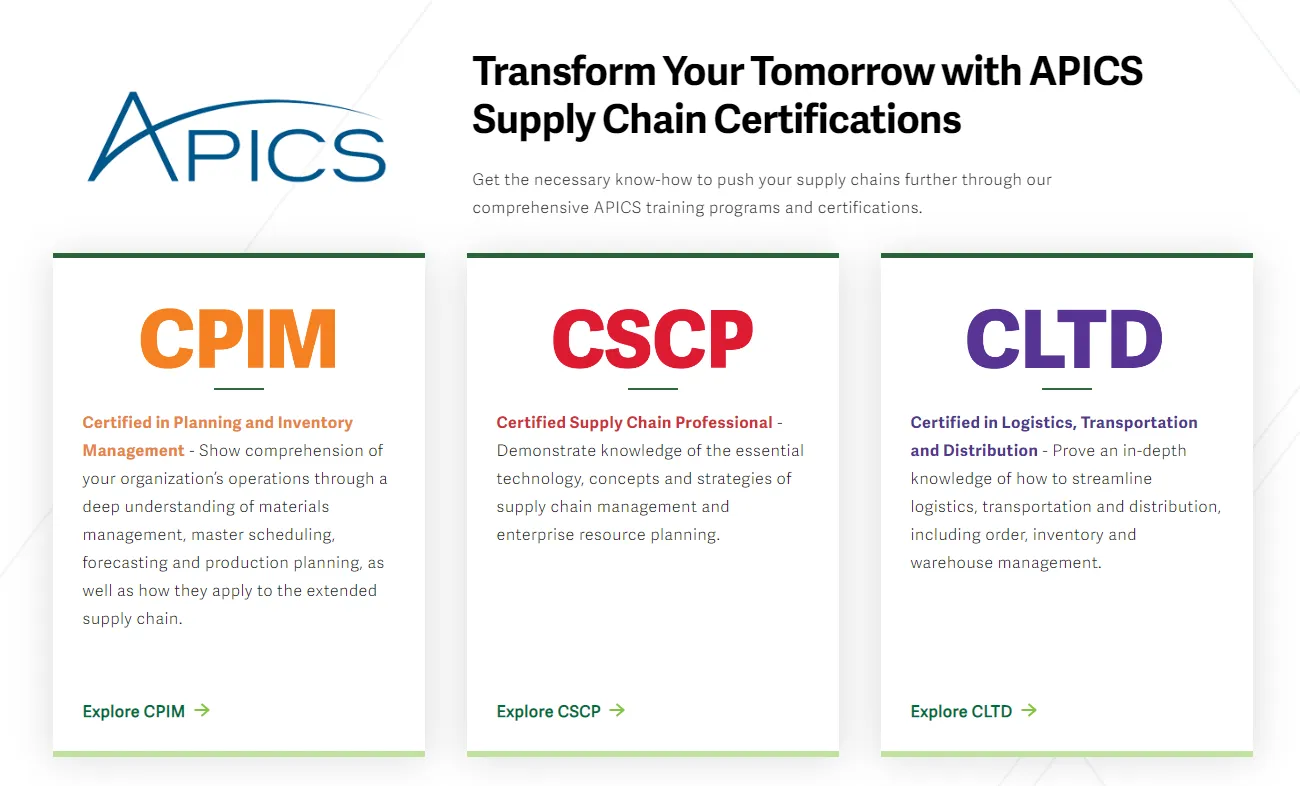 APICS

Transform Your Tomorrow with APICS Supply Chain Certifications

Get the necessary know-how to push your supply chains further through our comprehensive APICS training programs and certifications.

CPIM

Certified in Planning and Inventory Management - Show comprehension of your organization's operations through a deep understanding of materials management, master scheduling, forecasting and production planning, as well as how they apply to the extended supply chain.

Explore CPIM →

CSCP

Certified Supply Chain Professional - Demonstrate knowledge of the essential technology, concepts and strategies of supply chain management and enterprise resource planning.

Explore CSCP →

CLTD

Certified in Logistics, Transportation and Distribution - Prove an in-depth knowledge of how to streamline logistics, transportation and distribution, including order, inventory and warehouse management.

Explore CLTD →